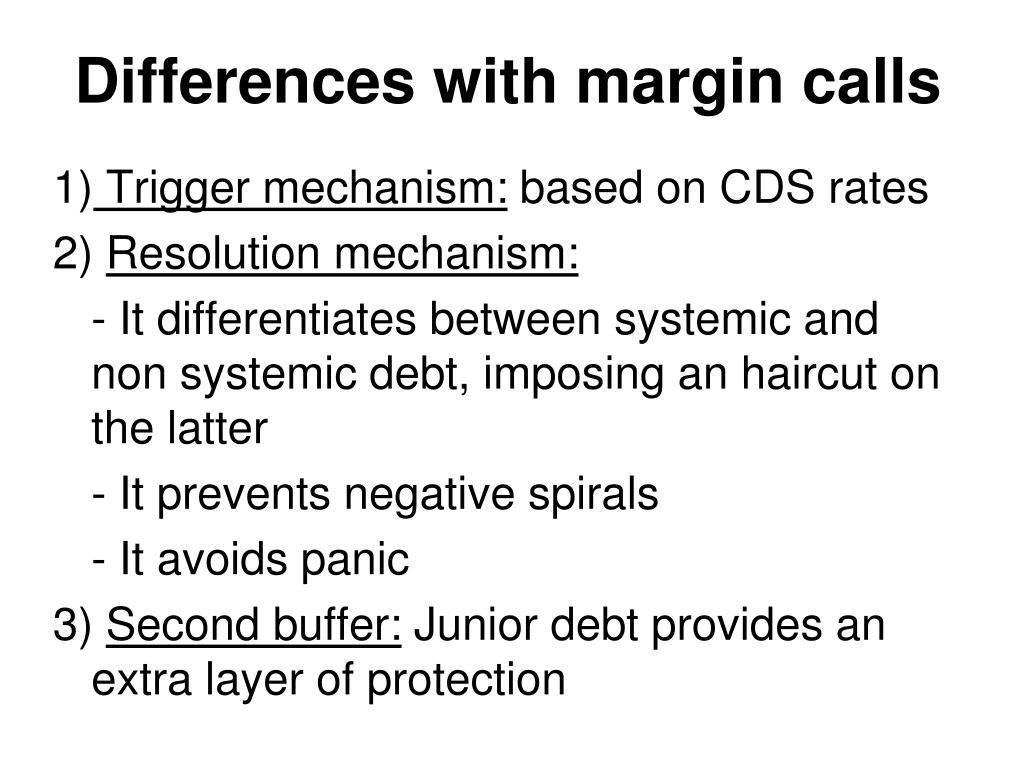 Differences with margin calls

1) Trigger mechanism: based on CDS rates

2) Resolution mechanism:

- It differentiates between systemic and non systemic debt, imposing an haircut on the latter

- It prevents negative spirals

- It avoids panic

3) Second buffer: Junior debt provides an extra layer of protection